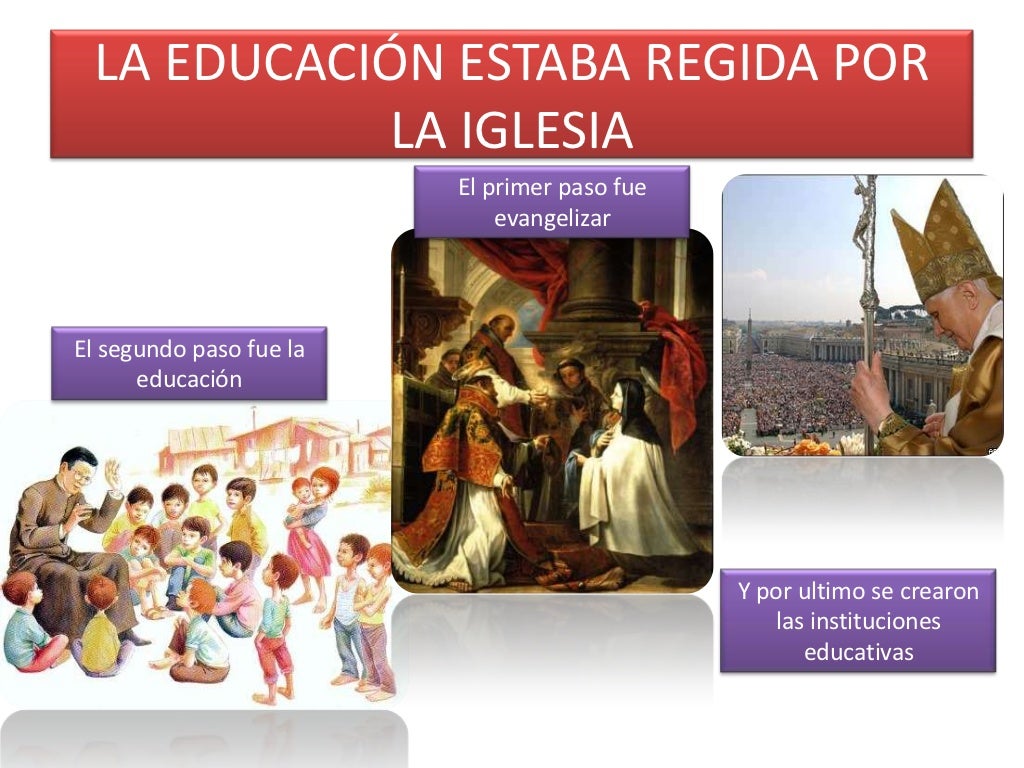 LA EDUCACIÓN ESTABA REGIDA POR LA IGLESIA

El primer paso fue evangelizar

El segundo paso fue la educación

Y por ultimo se crearon las instituciones educativas